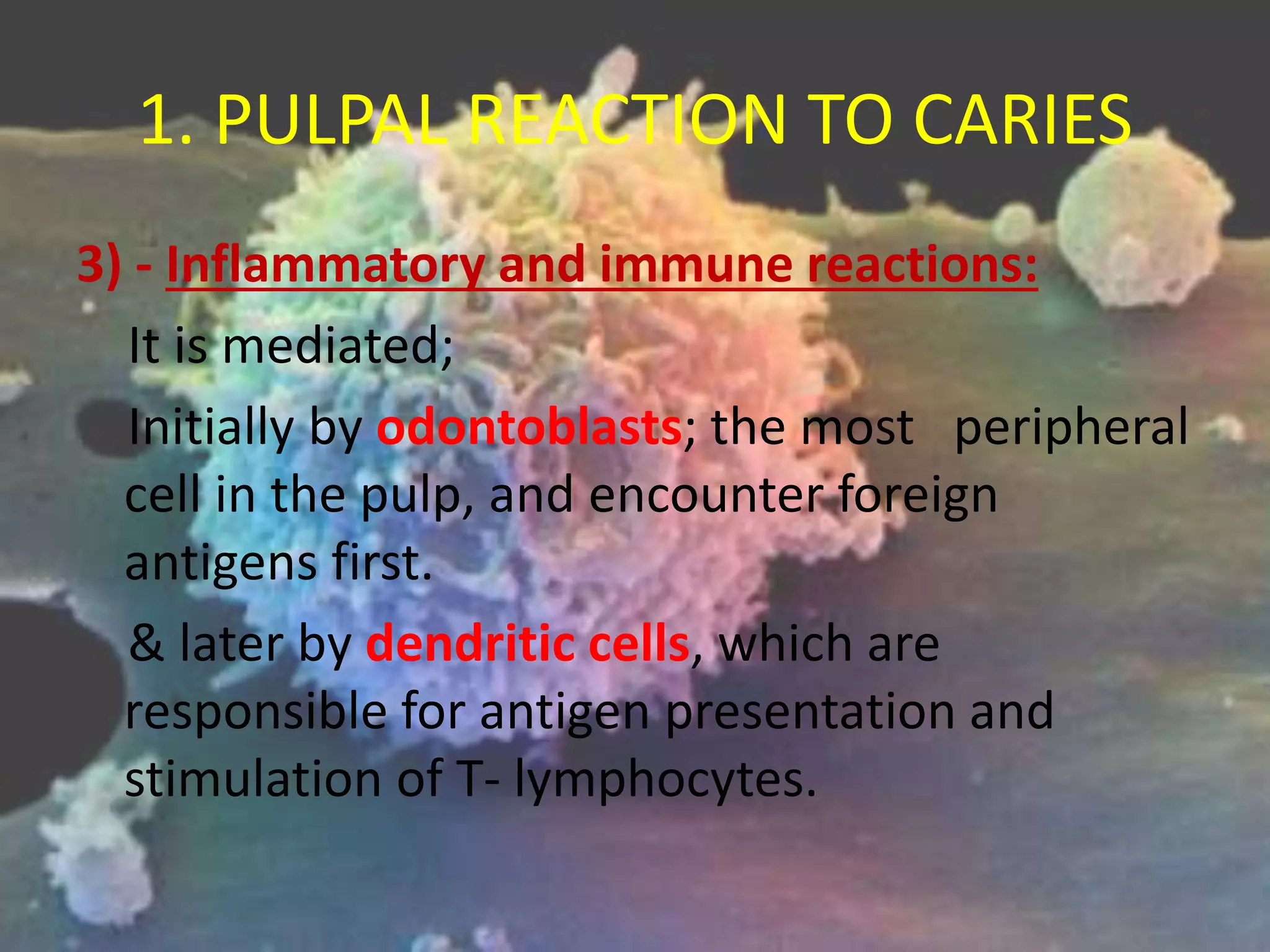 1. PULPAL REACTION TO CARIES

3) - Inflammatory and immune reactions:

It is mediated;

Initially by odontoblasts; the most peripheral cell in the pulp, and encounter foreign antigens first.

& later by dendritic cells, which are responsible for antigen presentation and stimulation of T- lymphocytes.